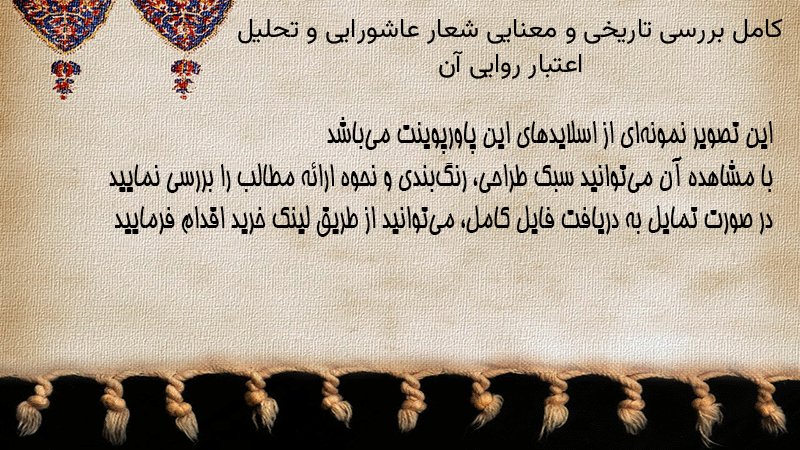 کامل بررسی تاریخی و معنایی شعار عاشورایی و تحلیل اعتبار روایی آن

این تصویر نمونه‌ای از اسلایدهای این پاورپوینت می‌باشد
با مشاهده آن می‌توانید سبک طراحی، رنگ‌بندی و نحوه ارائه مطالب را بررسی نمایید
در صورت تمایل به دریافت فایل کامل، می‌توانید از طریق لینک خرید اقدام فرمایید